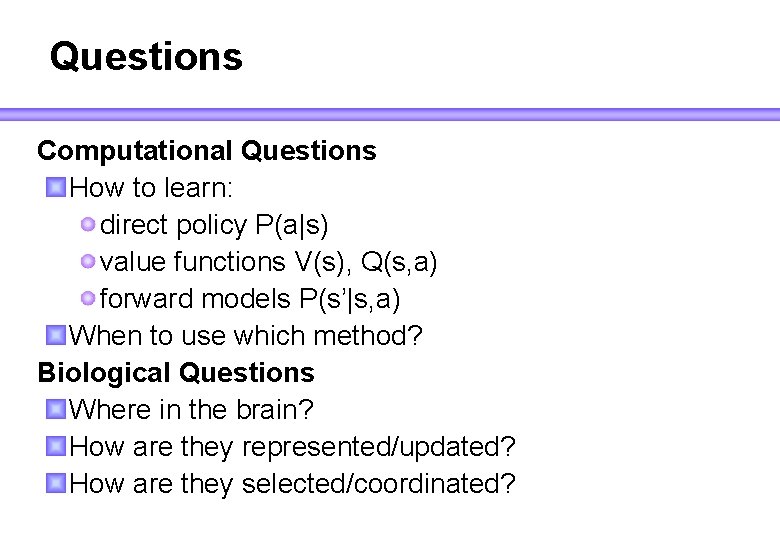 Questions

Computational Questions

How to learn:

direct policy P(a|s)

value functions V(s), Q(s,a)

forward models P(s'|s,a)

When to use which method?

Biological Questions

Where in the brain?

How are they represented/updated?

How are they selected/coordinated?